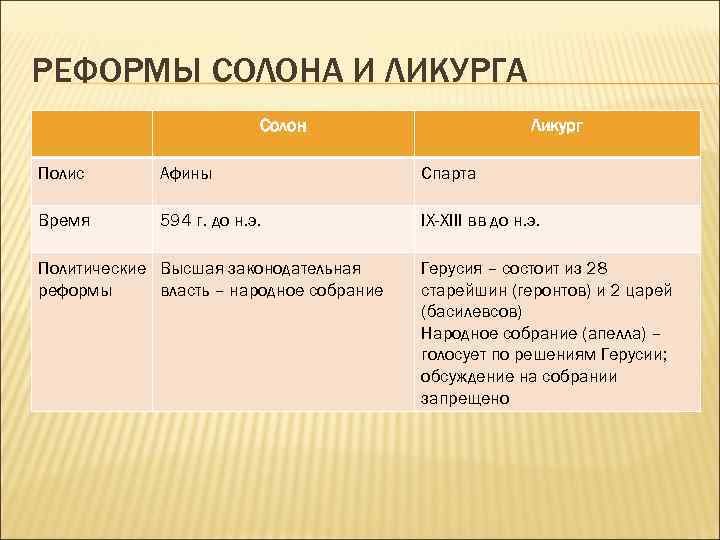 РЕФОРМЫ СОЛОНА И ЛИКУРГА

| | Солон | Ликург |
|---|---|---|
| Полис | Афины | Спарта |
| Время | 594 г. до н.э. | IX-XIII вв до н.э. |
| Политические реформы | Высшая законодательная власть – народное собрание | Герусия – состоит из 28 старейшин (геронтов) и 2 царей (басилевсов) Народное собрание (апелла) – голосует по решениям Герусии; обсуждение на собрании запрещено |